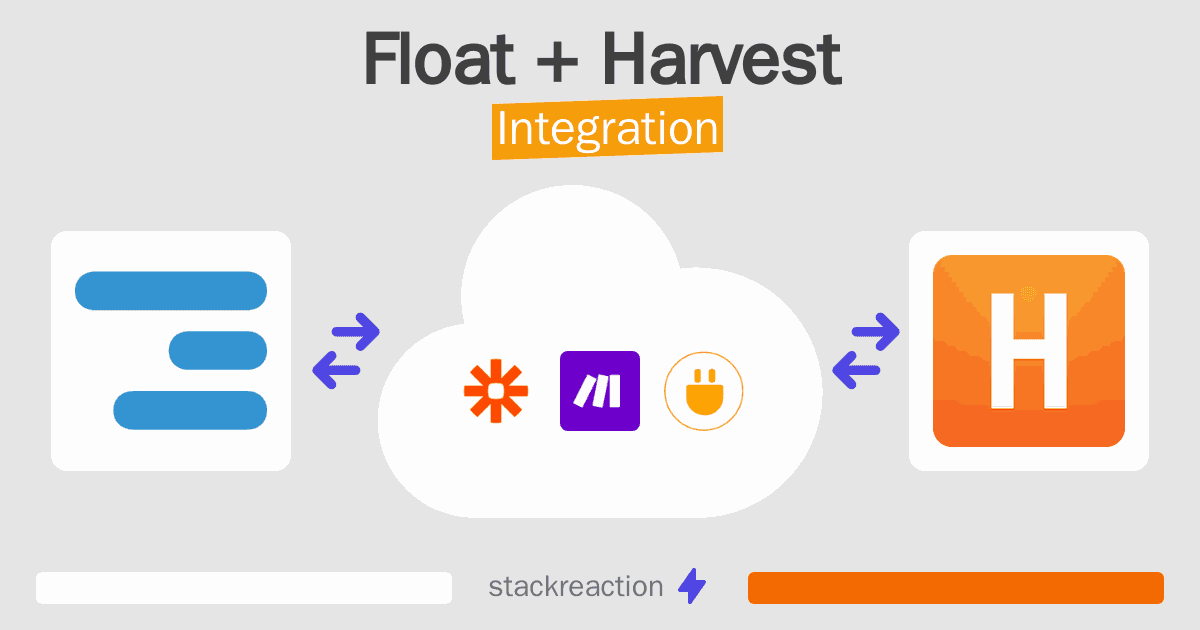 Float + Harvest
Integration

H

stackreaction